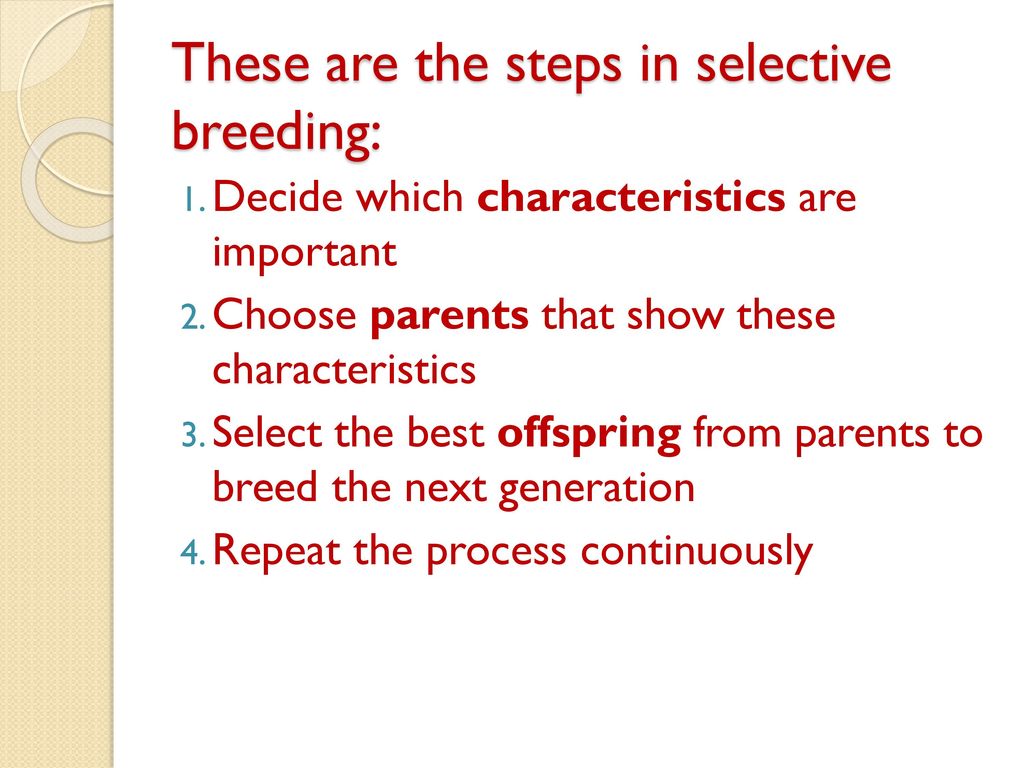 These are the steps in selective breeding:

1. Decide which characteristics are important
2. Choose parents that show these characteristics
3. Select the best offspring from parents to breed the next generation
4. Repeat the process continuously